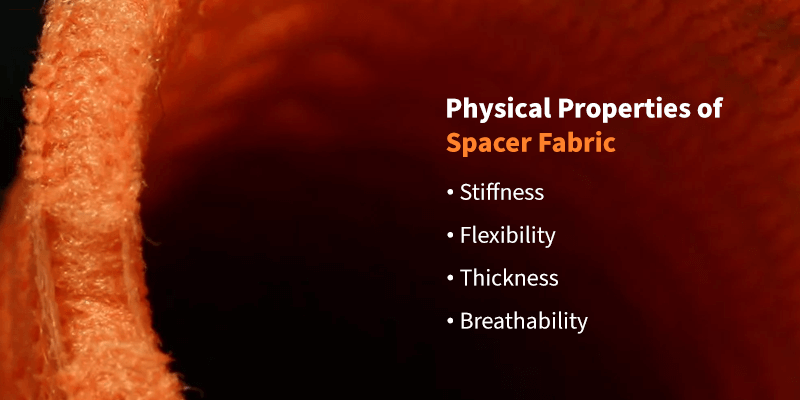 Physical Properties of Spacer Fabric

• Stiffness
• Flexibility
• Thickness
• Breathability